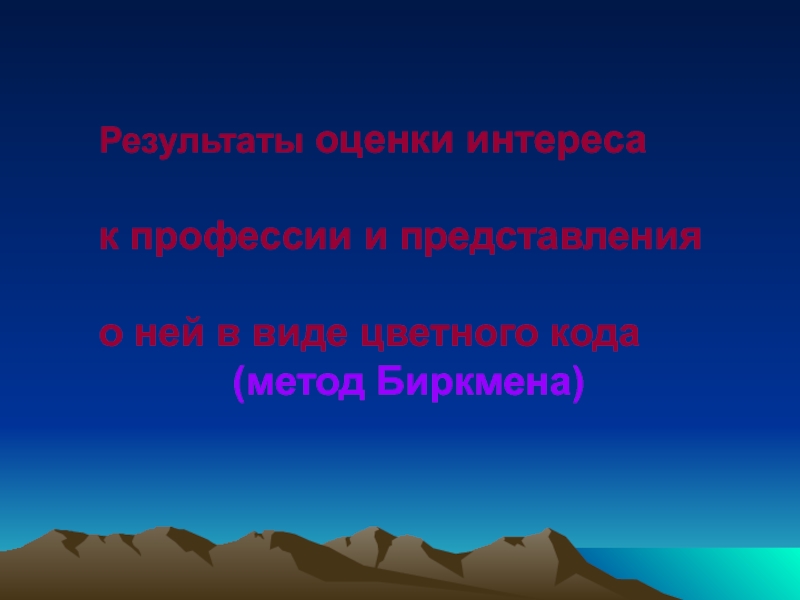 Результаты оценки интереса

к профессии и представления

о ней в виде цветного кода
(метод Биркмена)